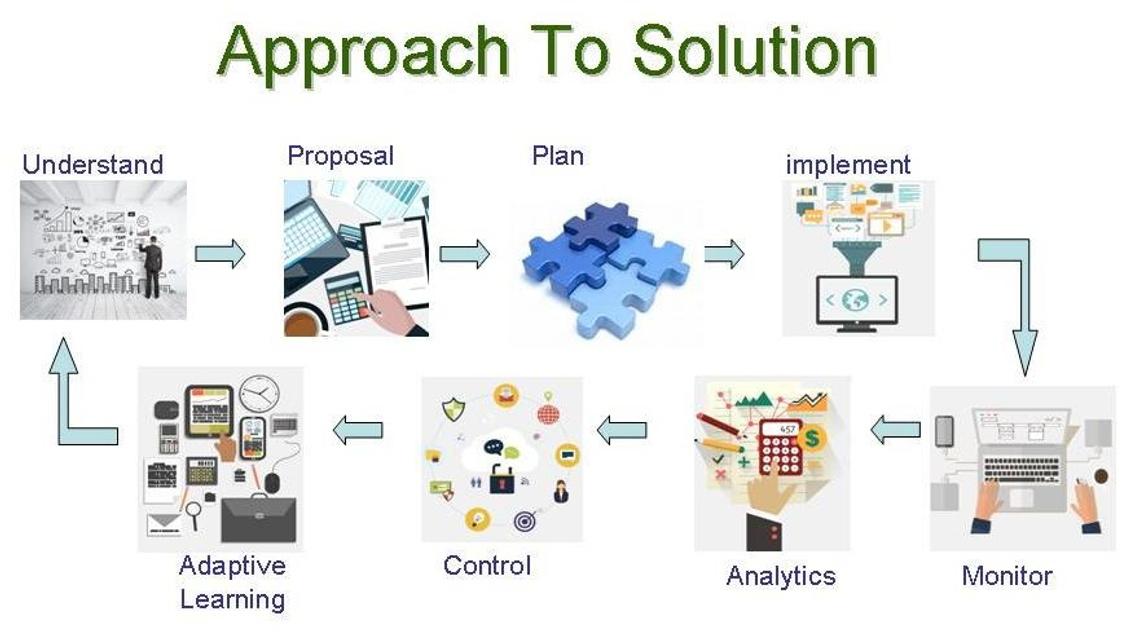 Approach To Solution

Understand

Proposal

Plan

implement

Monitor

Analytics

Control

Adaptive Learning